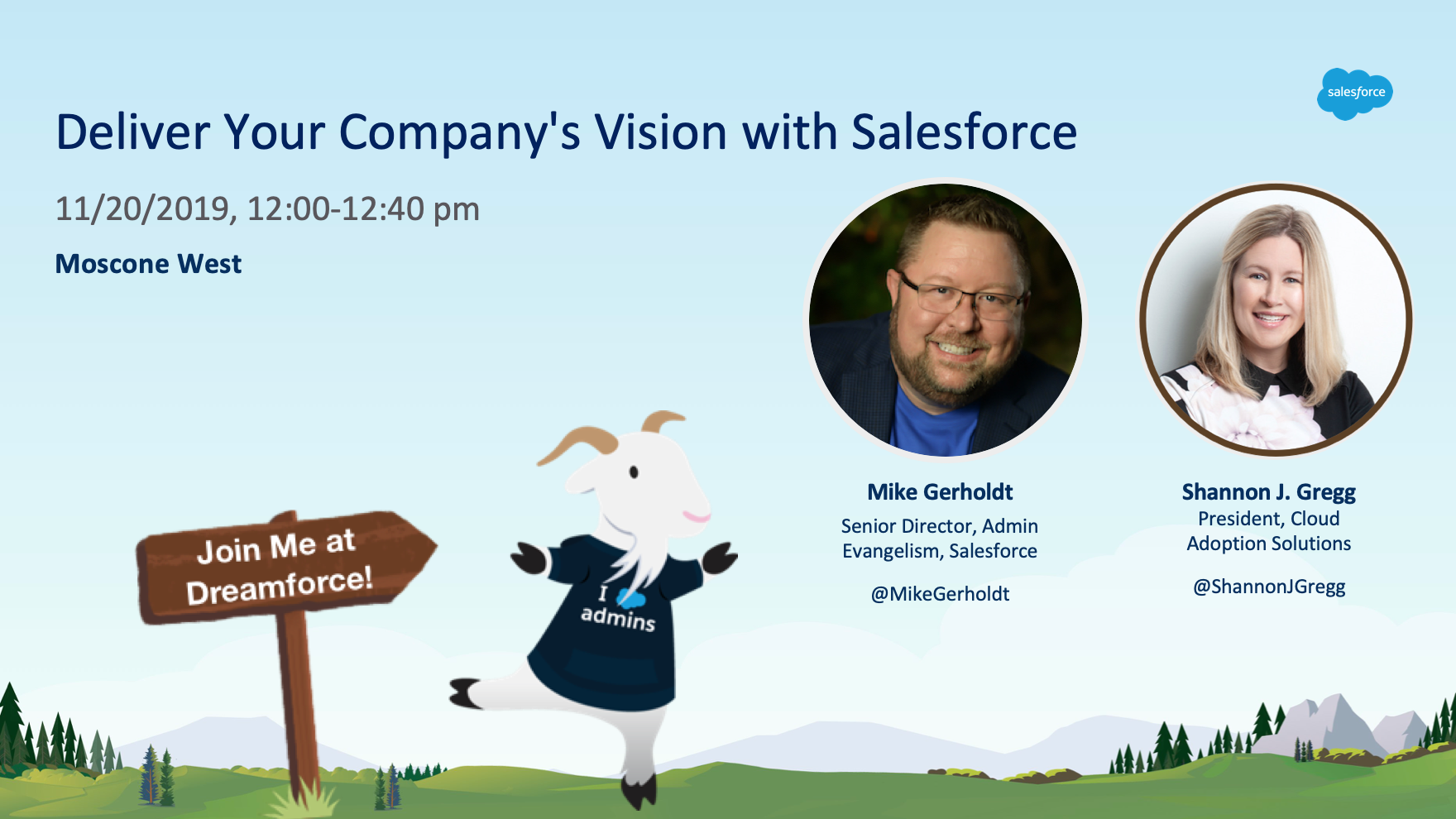 salesforce

Deliver Your Company's Vision with Salesforce

11/20/2019, 12:00-12:40 pm

Moscone West

Join Me at Dreamforce!

I admins

Mike Gerholdt
Senior Director, Admin Evangelism, Salesforce

@MikeGerholdt

Shannon J. Gregg
President, Cloud Adoption Solutions

@ShannonJGregg